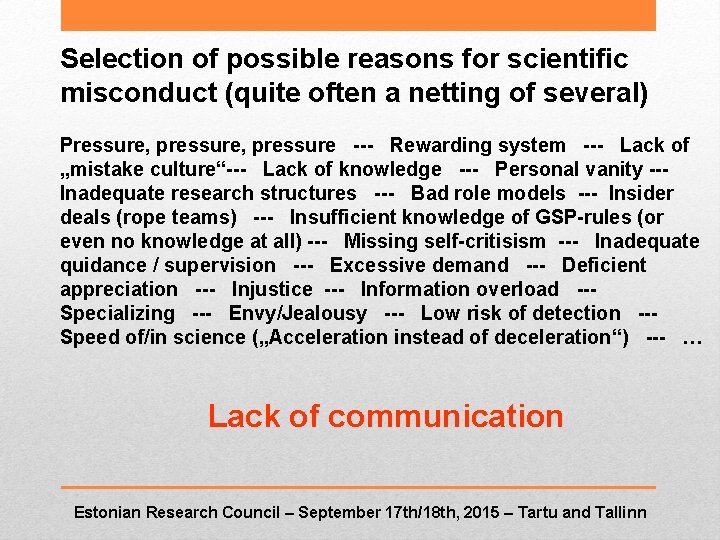 Selection of possible reasons for scientific misconduct (quite often a netting of several)

Pressure, pressure, pressure --- Rewarding system --- Lack of „mistake culture“--- Lack of knowledge --- Personal vanity --- Inadequate research structures --- Bad role models --- Insider deals (rope teams) --- Insufficient knowledge of GSP-rules (or even no knowledge at all) --- Missing self-critisism --- Inadequate quidance / supervision --- Excessive demand --- Deficient appreciation --- Injustice --- Information overload --- Specializing --- Envy/Jealousy --- Low risk of detection --- Speed of/in science („Acceleration instead of deceleration“) --- …

Lack of communication

Estonian Research Council – September 17th/18th, 2015 – Tartu and Tallinn